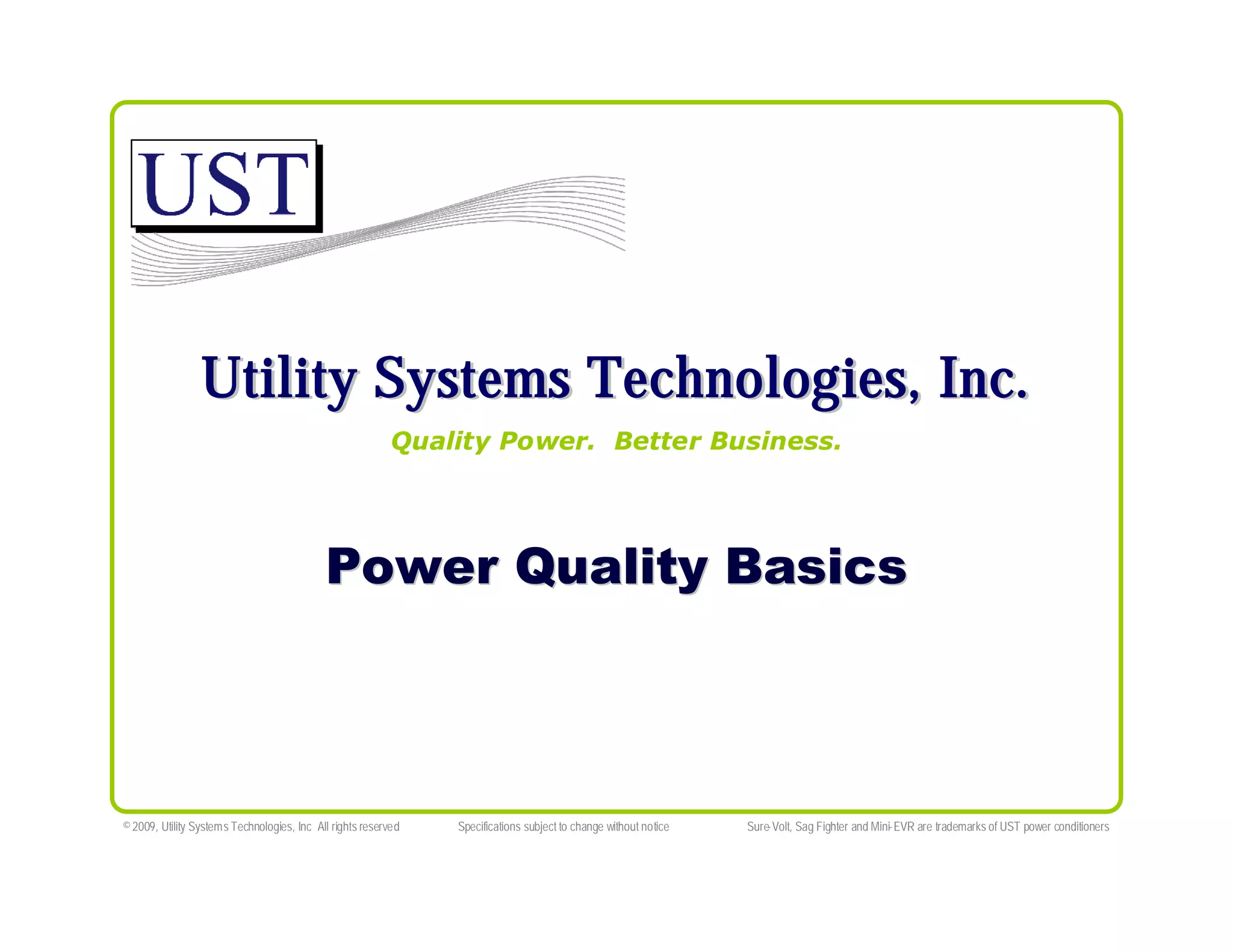 UST

Utility Systems Technologies, Inc.

Quality Power. Better Business.

Power Quality Basics

© 2009, Utility Systems Technologies, Inc All rights reserved

Specifications subject to change without notice

Sure-Volt, Sag Fighter and Mini-EVR are trademarks of UST power conditioners